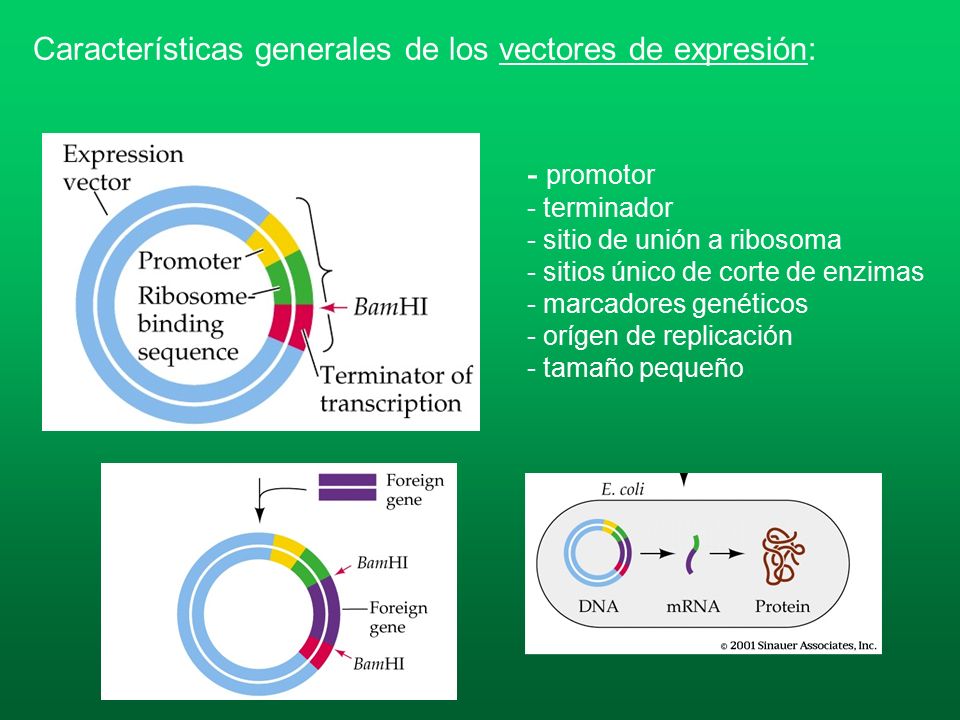 Características generales de los vectores de expresión:

Expression vector

Promoter

Ribosome-binding sequence

BamHI

Terminator of transcription

- promotor
- terminador
- sitio de unión a ribosoma
- sitios único de corte de enzimas
- marcadores genéticos
- orígen de replicación
- tamaño pequeño

Foreign gene

BamHI

Foreign gene

BamHI

E. coli

DNA

mRNA

Protein

© 2001 Sinauer Associates, Inc.